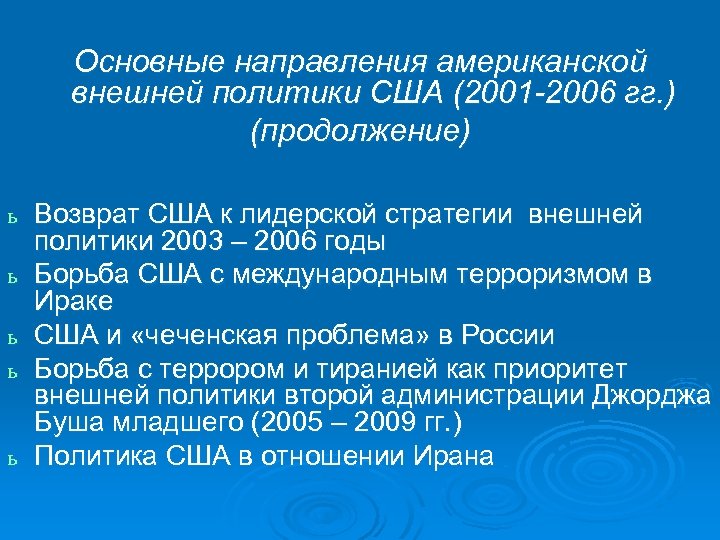 Основные направления американской внешней политики США (2001-2006 гг.) (продолжение)

ь Возврат США к лидерской стратегии внешней политики 2003 – 2006 годы
ь Борьба США с международным терроризмом в Ираке
ь США и «чеченская проблема» в России
ь Борьба с террором и тиранией как приоритет внешней политики второй администрации Джорджа Буша младшего (2005 – 2009 гг.)
ь Политика США в отношении Ирана